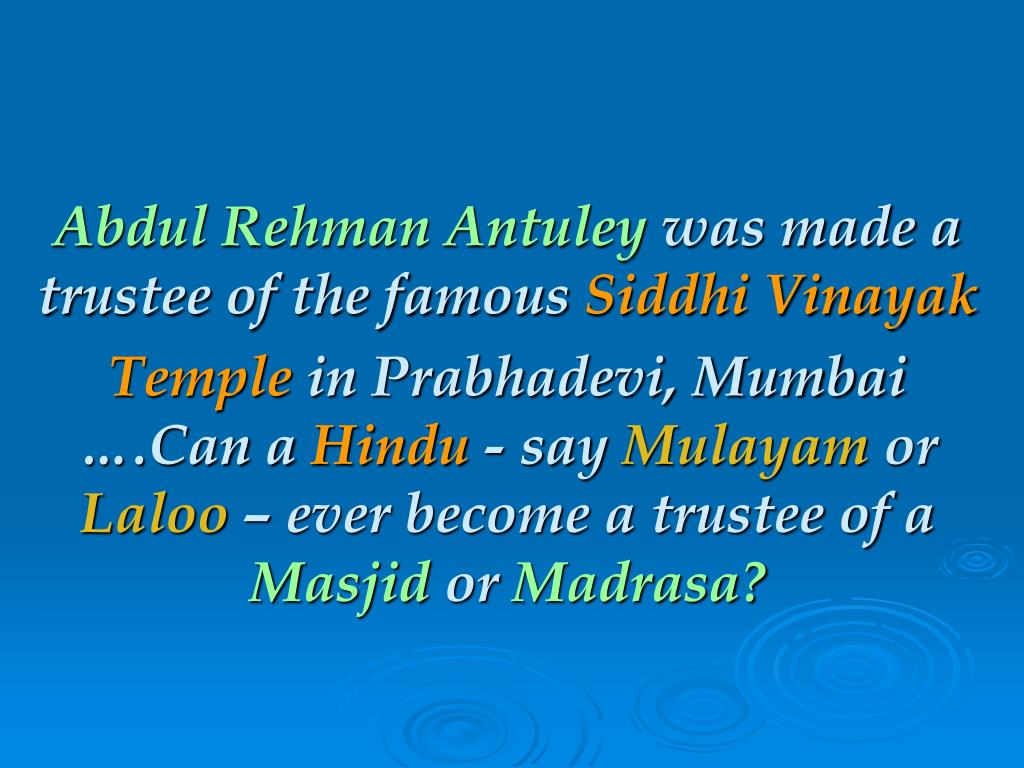 Abdul Rehman Antuley was made a trustee of the famous Siddhi Vinayak Temple in Prabhadevi, Mumbai ….Can a Hindu - say Mulayam or Laloo – ever become a trustee of a Masjid or Madrasa?